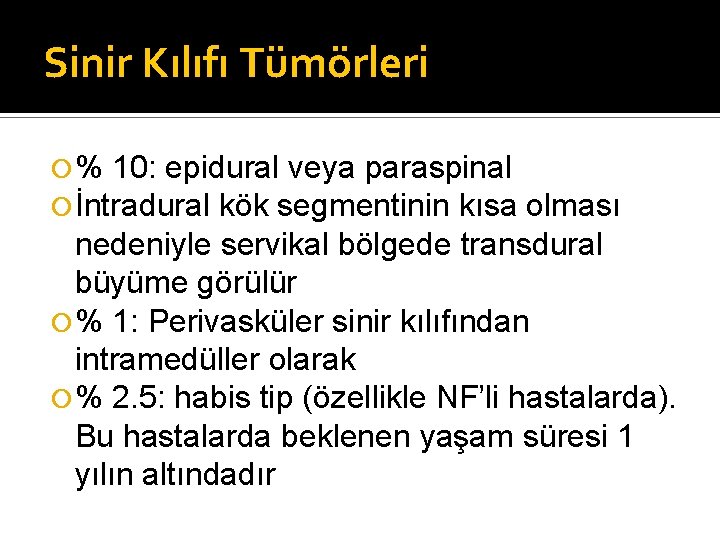 Sinir Kılıfı Tümörleri

% 10: epidural veya paraspinal

İntradural kök segmentinin kısa olması nedeniyle servikal bölgede transdural büyüme görülür

% 1: Perivasküler sinir kılıfından intramedüller olarak

% 2.5: habis tip (özellikle NF'li hastalarda). Bu hastalarda beklenen yaşam süresi 1 yılın altındadır